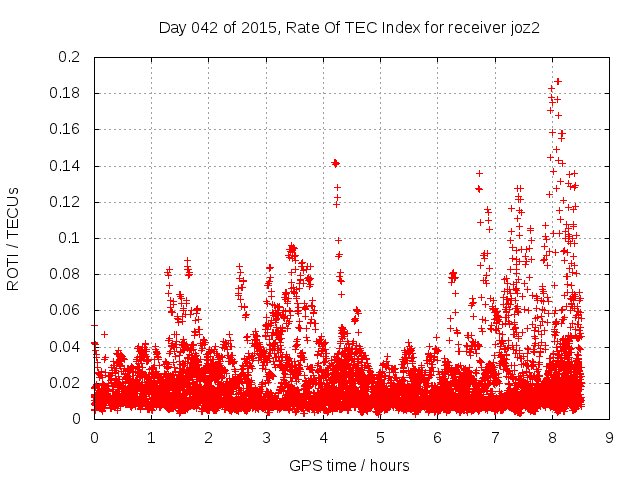 Day 042 of 2015, Rate Of TEC Index for receiver joz2

ROTI / TECUs

0.2
0.18
0.16
0.14
0.12
0.1
0.08
0.06
0.04
0.02
0

0 1 2 3 4 5 6 7 8 9

GPS time / hours